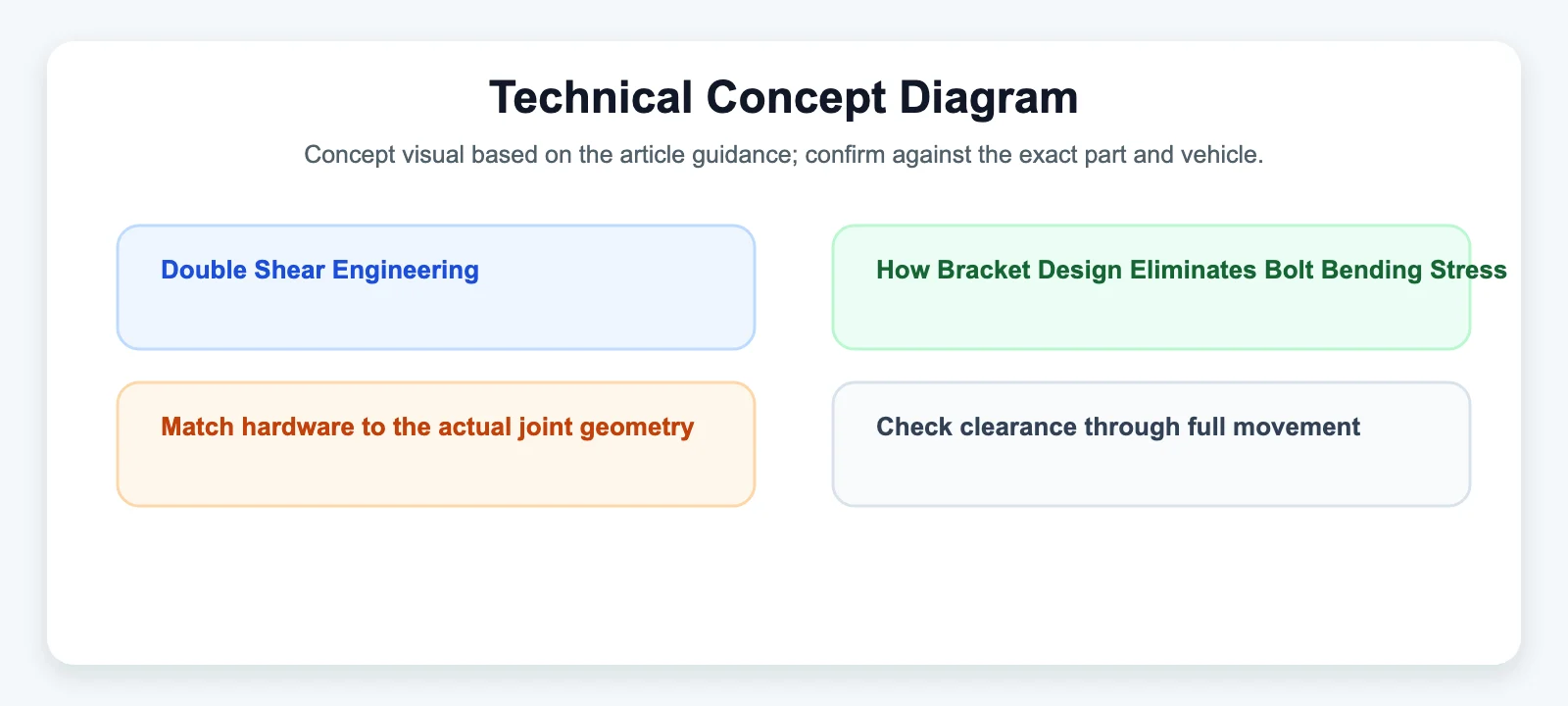 Technical Concept Diagram

Concept visual based on the article guidance; confirm against the exact part and vehicle.

Double Shear Engineering

How Bracket Design Eliminates Bolt Bending Stress

Match hardware to the actual joint geometry

Check clearance through full movement